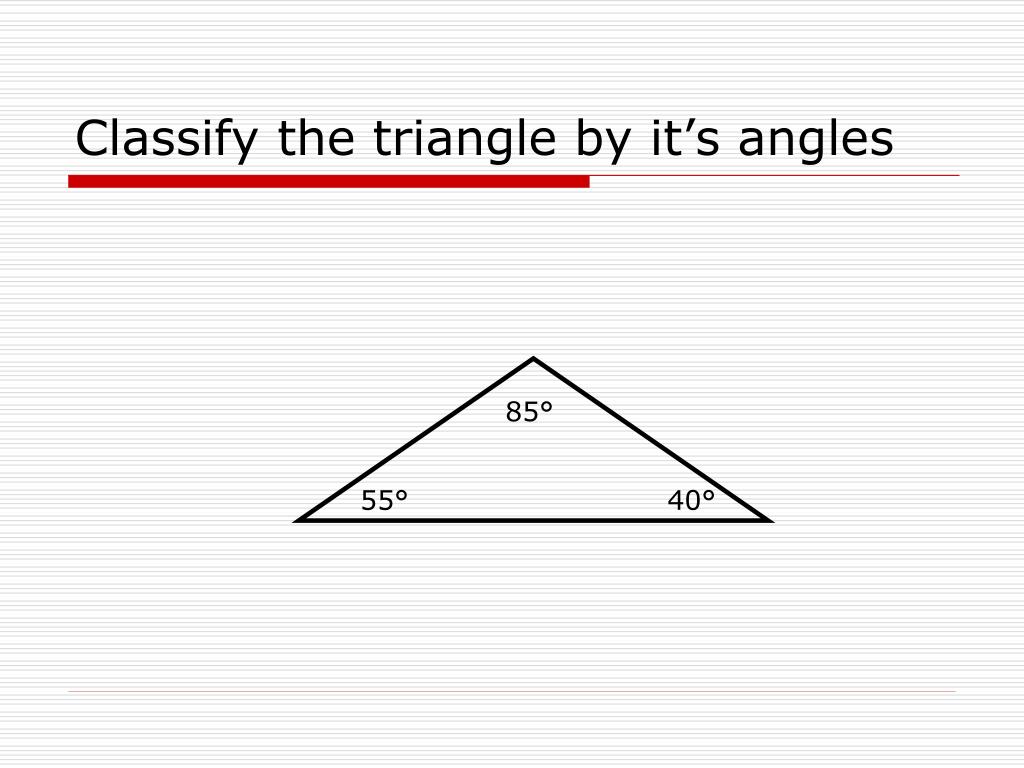 Classify the triangle by it’s angles

85°

55°

40°